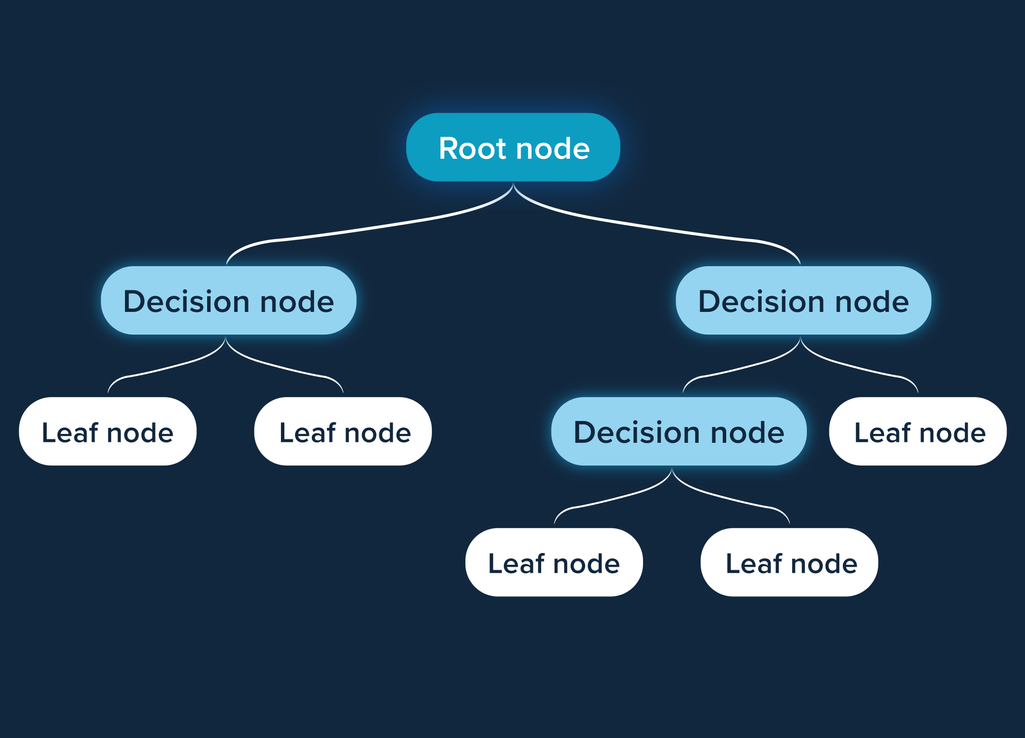 Root node

Decision node

Decision node

Leaf node

Leaf node

Decision node

Leaf node

Leaf node

Leaf node